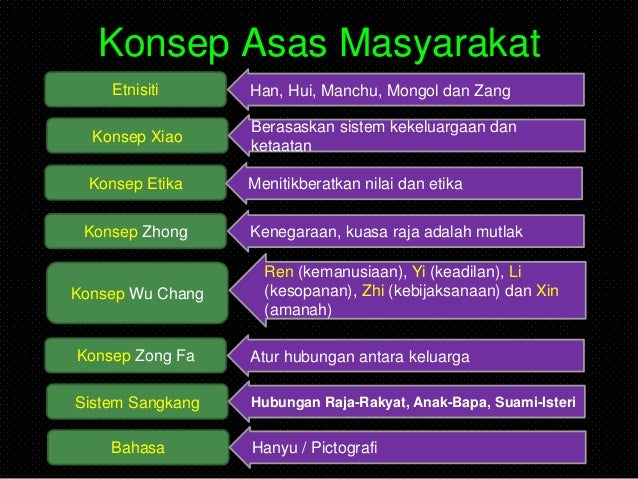 Konsep Asas Masyarakat

Etnisiti

Han, Hui, Manchu, Mongol dan Zang

Konsep Xiao

Berasaskan sistem kekeluargaan dan ketaatan

Konsep Etika

Menitikberatkan nilai dan etika

Konsep Zhong

Kenegaraan, kuasa raja adalah mutlak

Konsep Wu Chang

Ren (kemanusiaan), Yi (keadilan), Li (kesopanan), Zhi (kebijaksanaan) dan Xin (amanah)

Konsep Zong Fa

Atur hubungan antara keluarga

Sistem Sangkang

Hubungan Raja-Rakyat, Anak-Bapa, Suami-Isteri

Bahasa

Hanyu / Pictografi